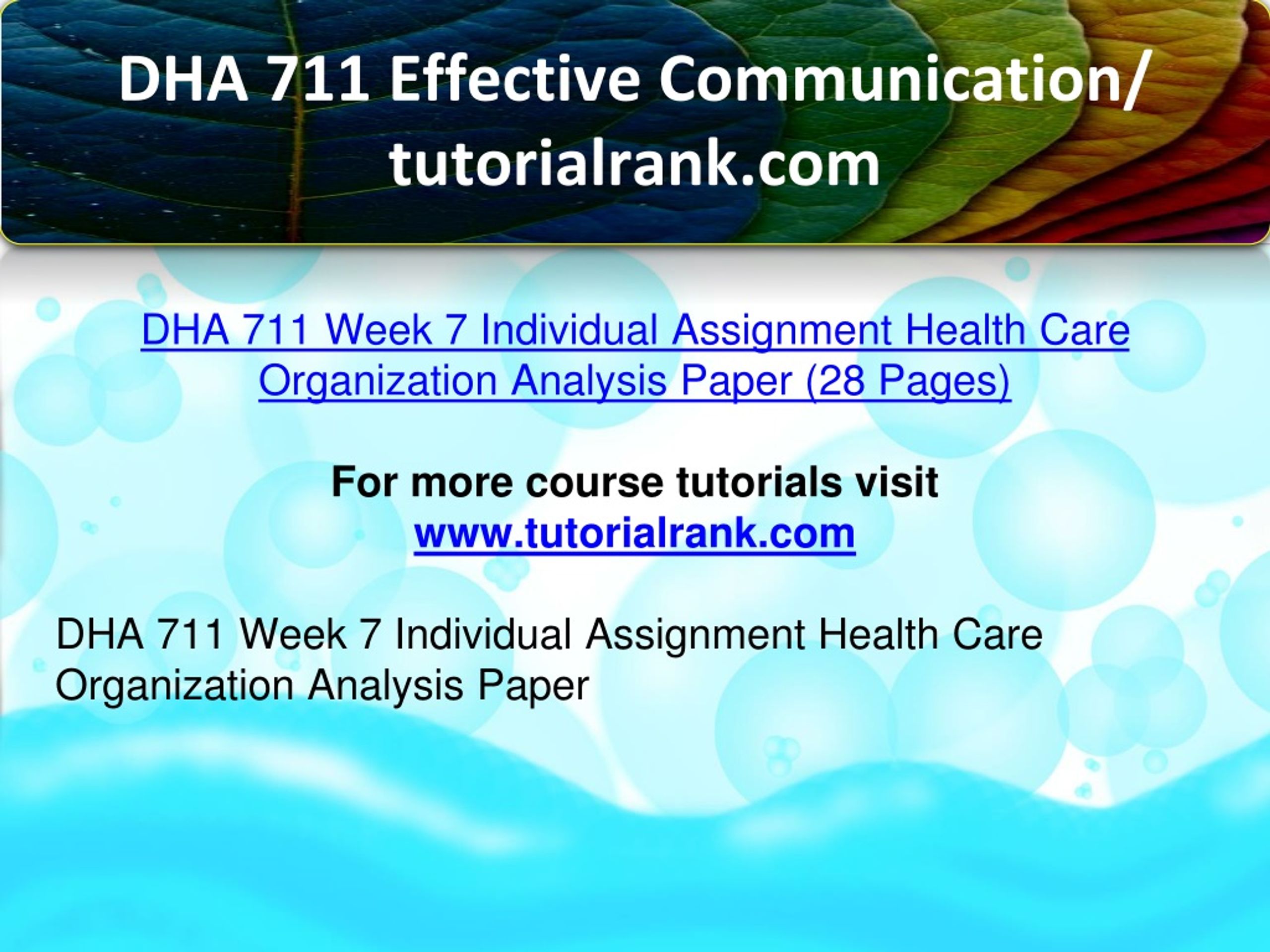 DHA 711 Effective Communication/ tutorialrank.com

DHA 711 Week 7 Individual Assignment Health Care Organization Analysis Paper (28 Pages)

For more course tutorials visit
www.tutorialrank.com

DHA 711 Week 7 Individual Assignment Health Care Organization Analysis Paper